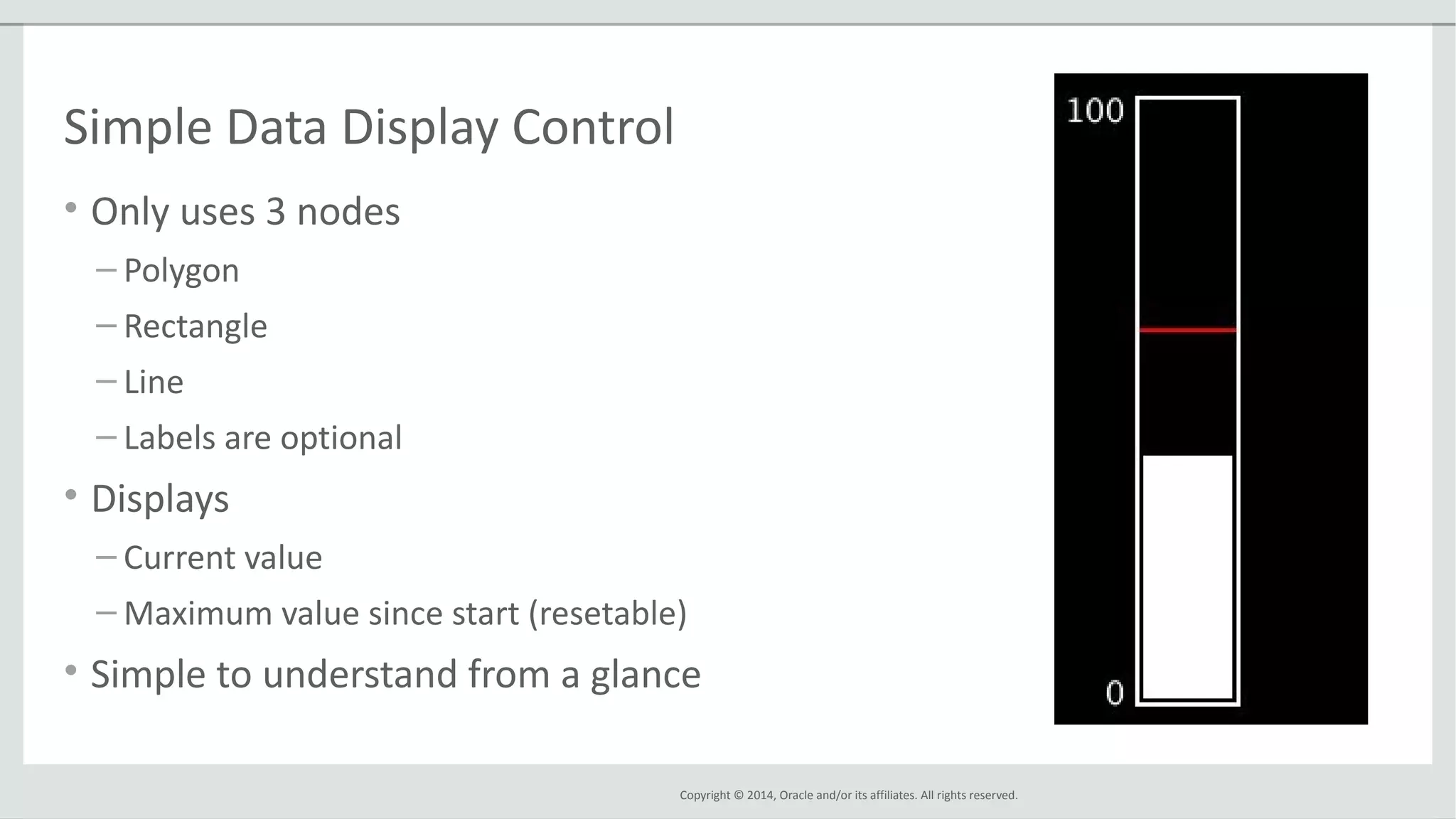 Simple Data Display Control

• Only uses 3 nodes
– Polygon
– Rectangle
– Line
– Labels are optional
• Displays
– Current value
– Maximum value since start (resetable)
• Simple to understand from a glance

100

0

Copyright © 2014, Oracle and/or its affiliates. All rights reserved.